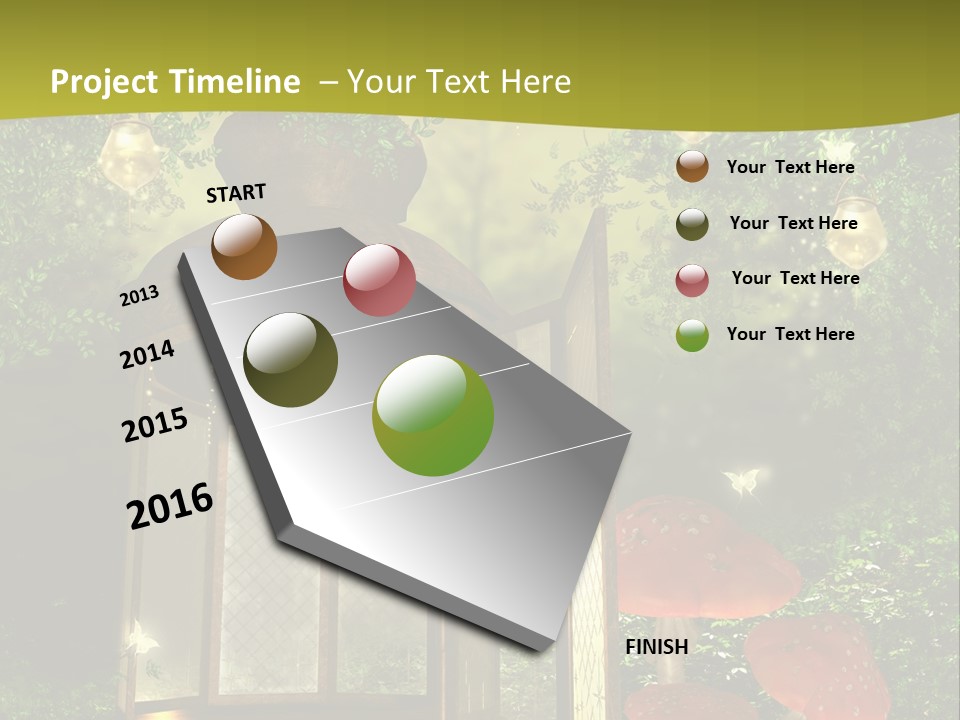 Project Timeline – Your Text Here

START

2013

2014

2015

2016

FINISH

Your Text Here

Your Text Here

Your Text Here

Your Text Here